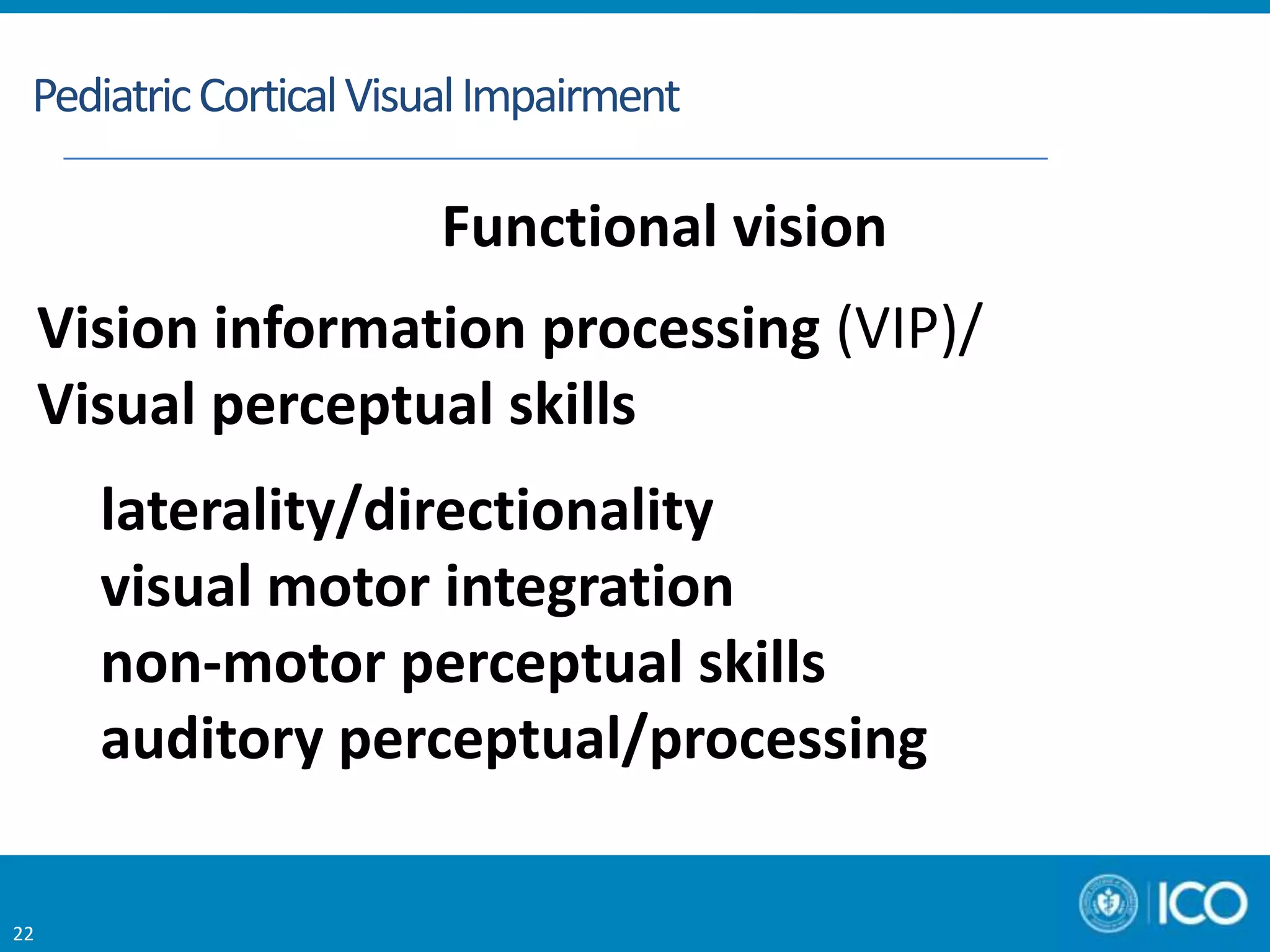 Pediatric Cortical Visual Impairment

Functional vision

Vision information processing (VIP)/
Visual perceptual skills

laterality/directionality
visual motor integration
non-motor perceptual skills
auditory perceptual/processing

22

ICO